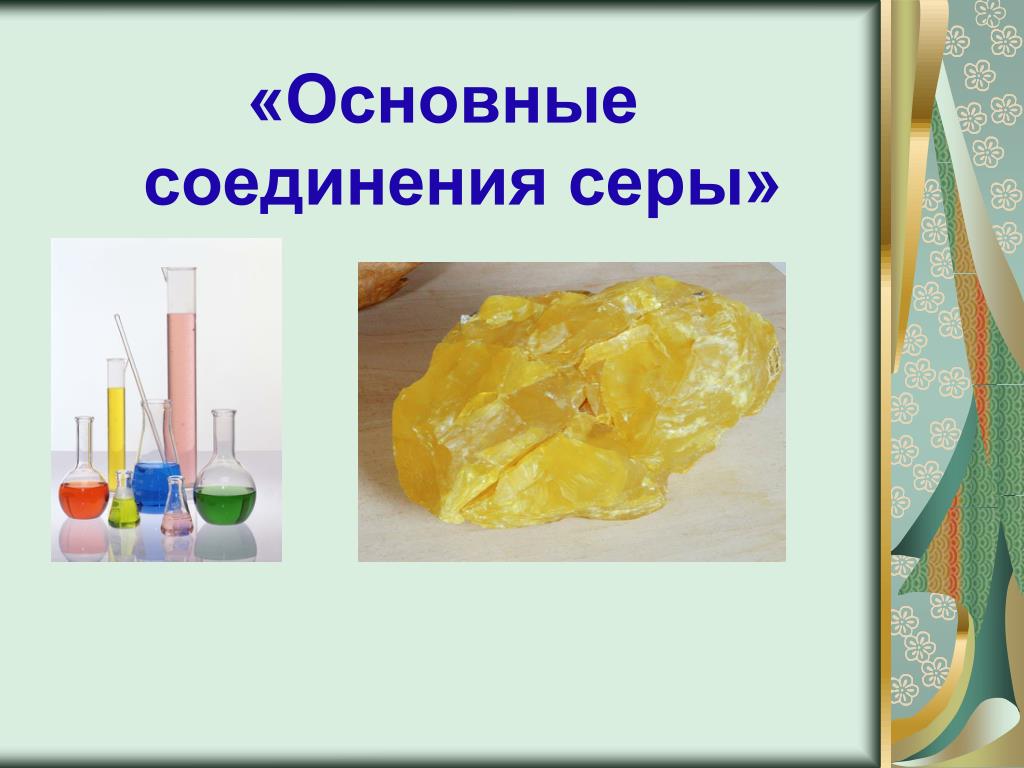 «Основные соединения серы»